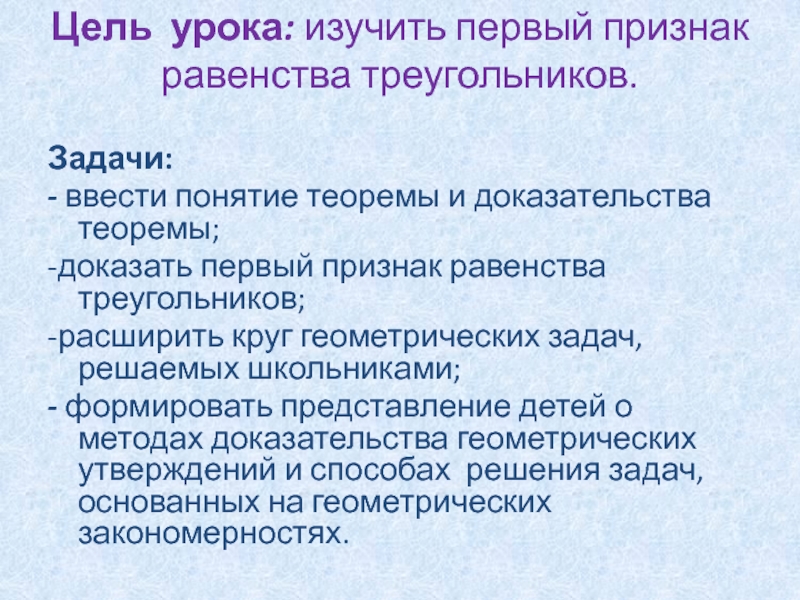 Цель урока: изучить первый признак равенства треугольников.

Задачи:
- ввести понятие теоремы и доказательства теоремы;
-доказать первый признак равенства треугольников;
-расширить круг геометрических задач, решаемых школьниками;
- формировать представление детей о методах доказательства геометрических утверждений и способах решения задач, основанных на геометрических закономерностях.